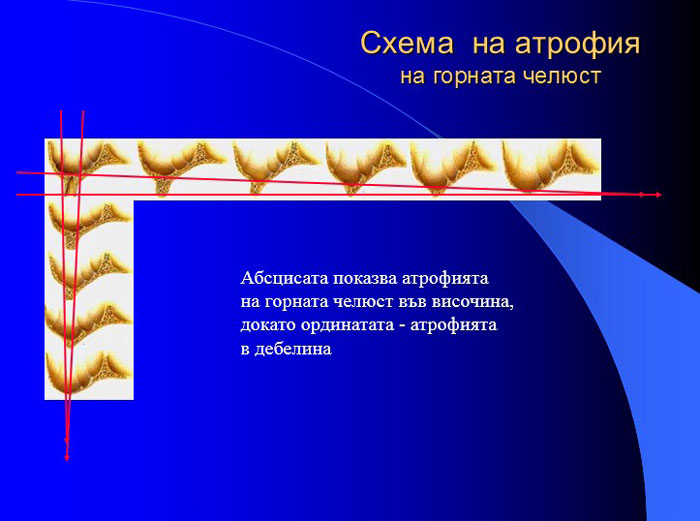 Схема на атрофия
на горната челюст

Абсцисата показва атрофията на горната челюст във височина, докато ординатата - атрофията в дебелина